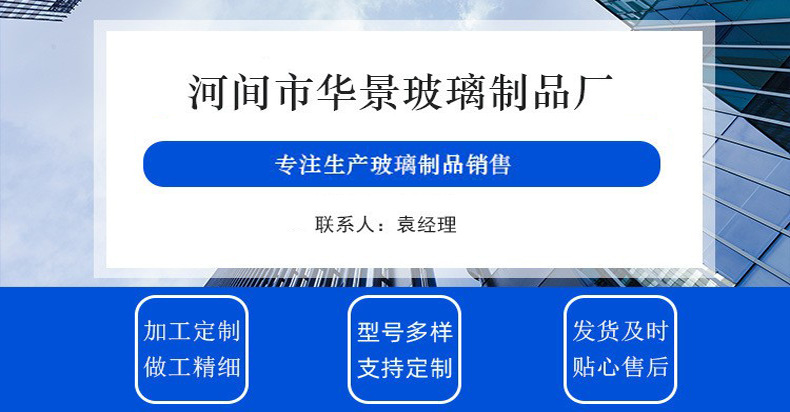 河间市华景玻璃制品厂

专注生产玻璃制品销售

联系人：袁经理

加工定制
做工精细

型号多样
支持定制

发货及时
贴心售后